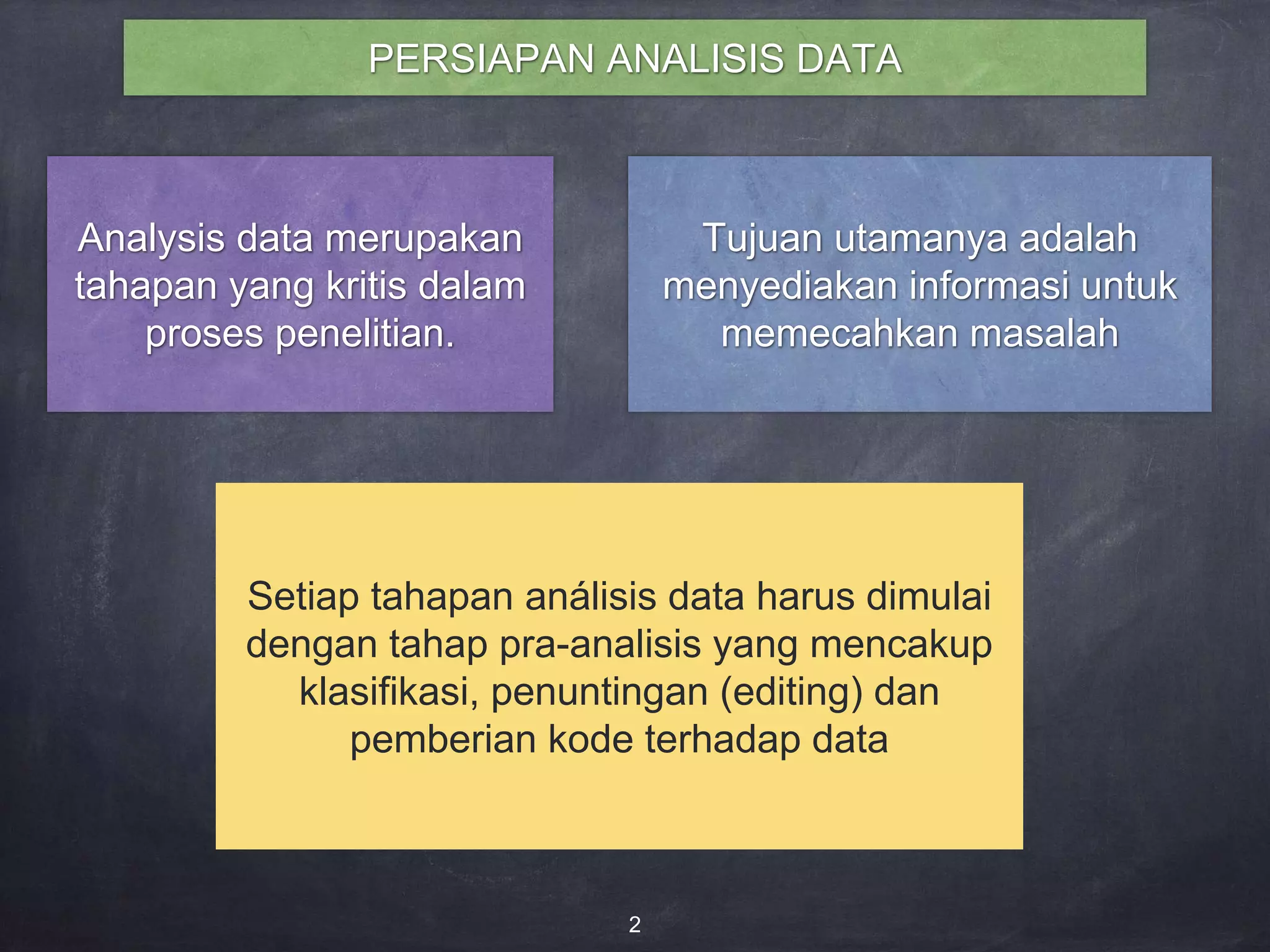 PERSIAPAN ANALISIS DATA

Analysis data merupakan tahapan yang kritis dalam proses penelitian.

Tujuan utamanya adalah menyediakan informasi untuk memecahkan masalah

Setiap tahapan análisis data harus dimulai dengan tahap pra-analisis yang mencakup klasifikasi, penuntingan (editing) dan pemberian kode terhadap data

2